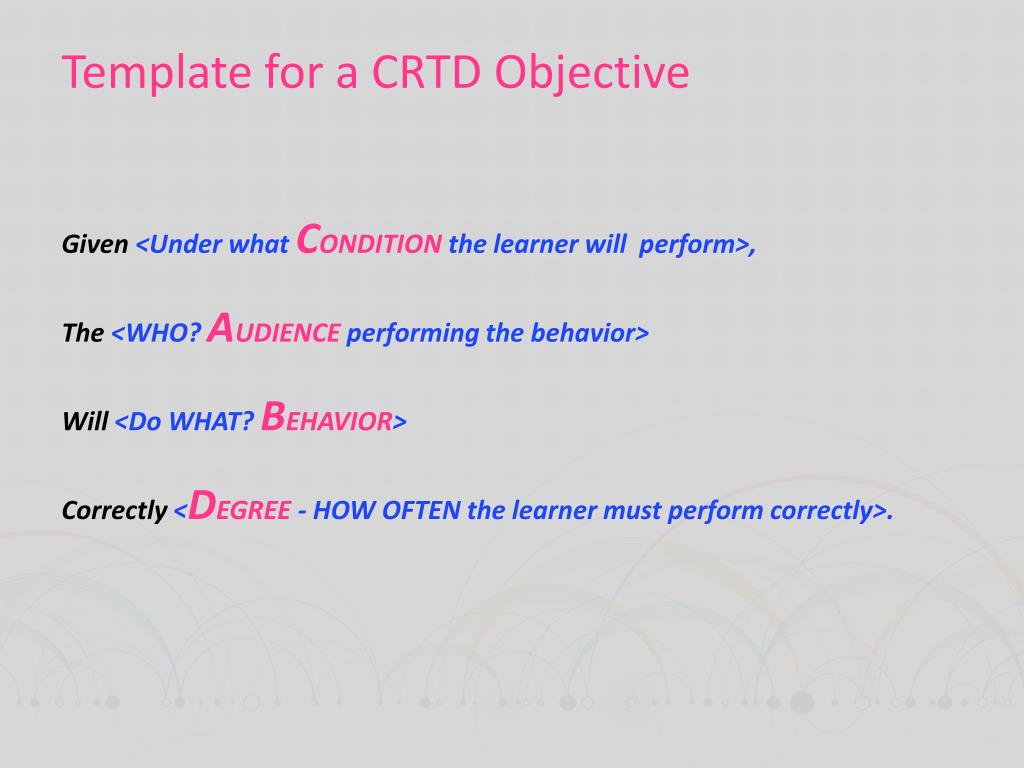 Template for a CRTD Objective

Given <Under what CONDITION the learner will perform>,

The <WHO? AUDIENCE performing the behavior>

Will <Do WHAT? BEHAVIOR>

Correctly <DEGREE - HOW OFTEN the learner must perform correctly>.